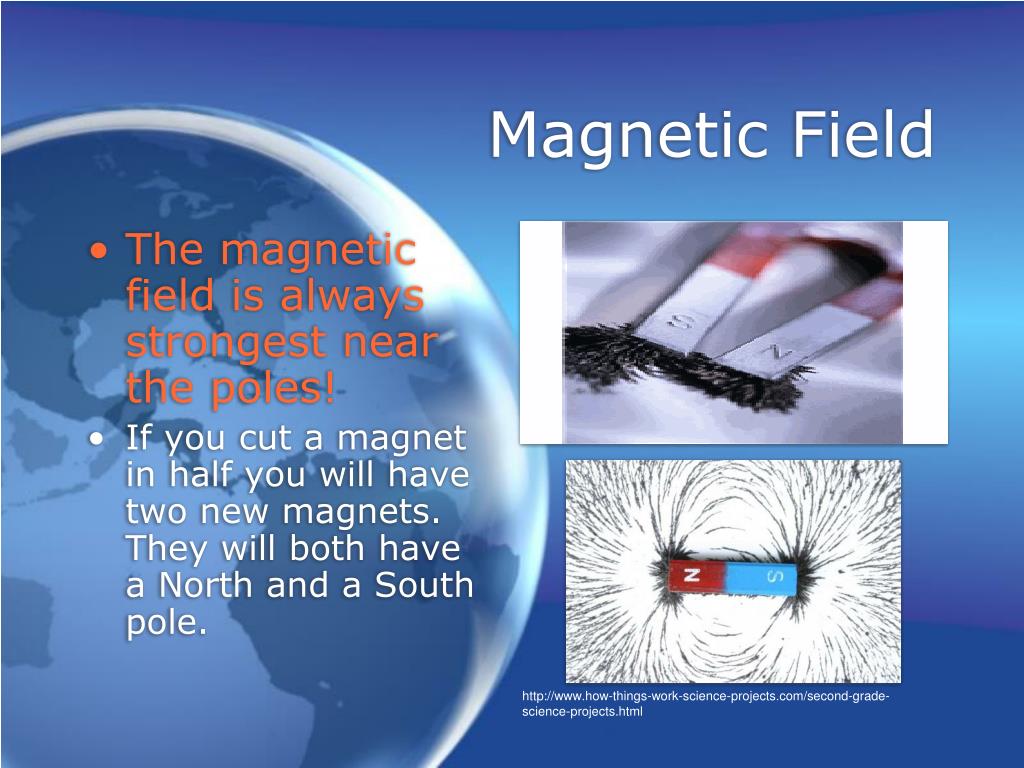 Magnetic Field

• The magnetic field is always strongest near the poles!

• If you cut a magnet in half you will have two new magnets. They will both have a North and a South pole.

S

N

N

S

http://www.how-things-work-science-projects.com/second-grade-science-projects.html